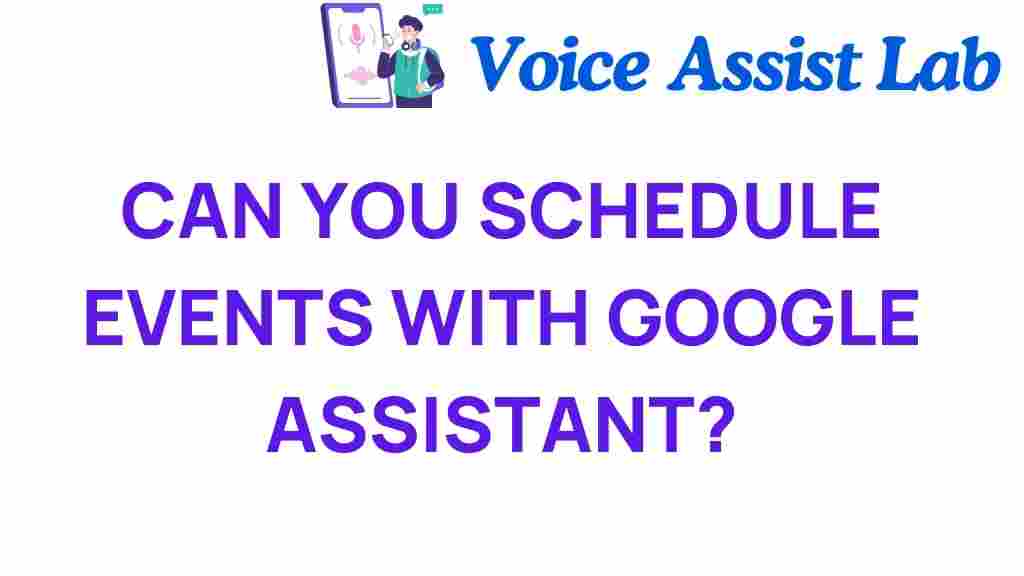 Voice Assist Lab

CAN YOU SCHEDULE EVENTS WITH GOOGLE ASSISTANT?